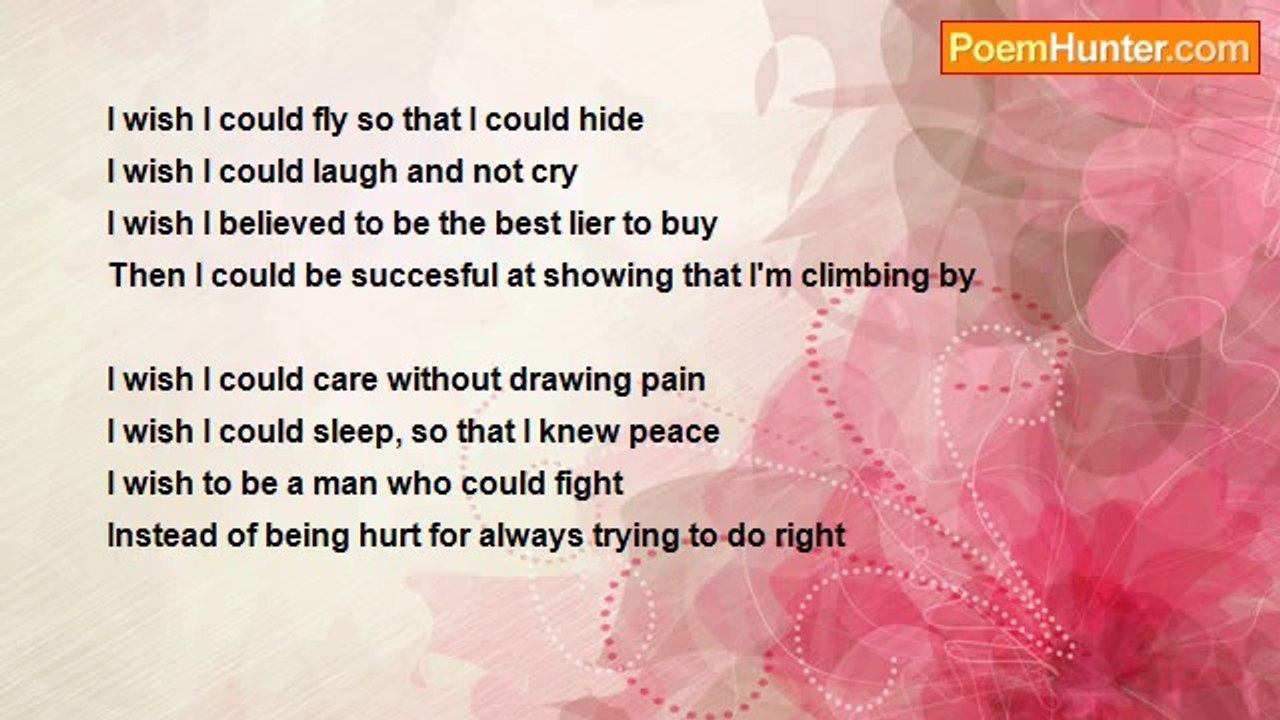 PoemHunter.com

I wish I could fly so that I could hide
I wish I could laugh and not cry
I wish I believed to be the best lier to buy
Then I could be succesful at showing that I'm climbing by

I wish I could care without drawing pain
I wish I could sleep, so that I knew peace
I wish to be a man who could fight
Instead of being hurt for always trying to do right